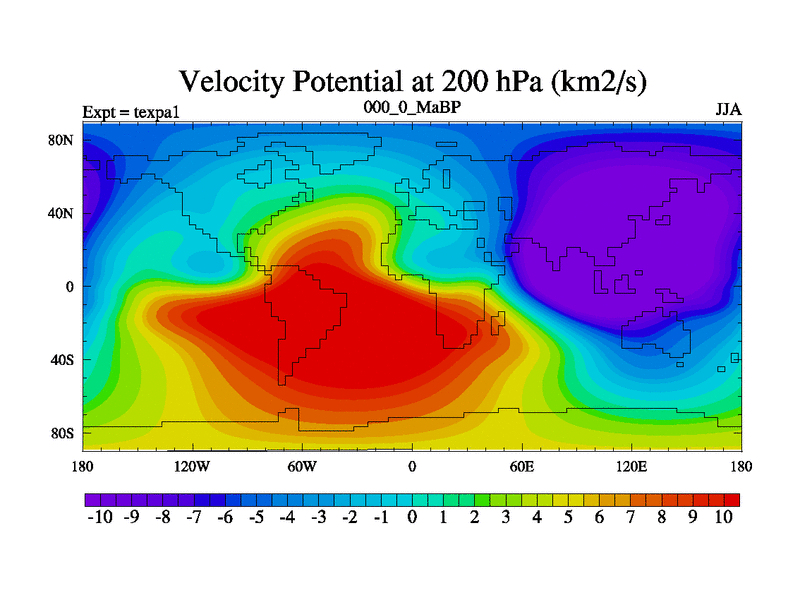 Velocity Potential at 200 hPa (km2/s)

Expt = texpa1
000_0_MaBP
JJA

80N
40N
0
40S
80S

180
120W
60W
0
60E
120E
180

-10 -9 -8 -7 -6 -5 -4 -3 -2 -1 0 1 2 3 4 5 6 7 8 9 10